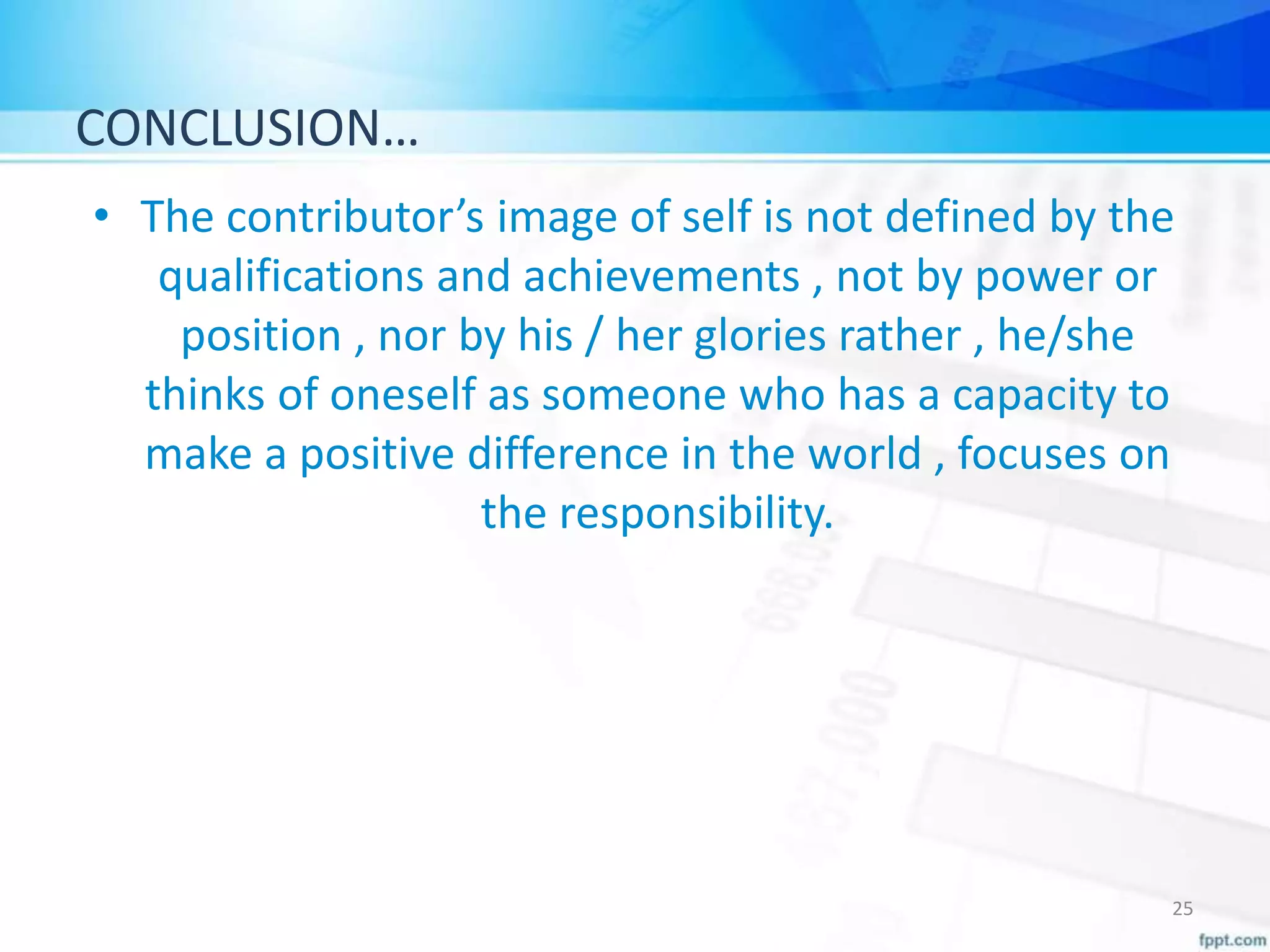 CONCLUSION…

• The contributor’s image of self is not defined by the qualifications and achievements , not by power or position , nor by his / her glories rather , he/she thinks of oneself as someone who has a capacity to make a positive difference in the world , focuses on the responsibility.

25

fppt.com